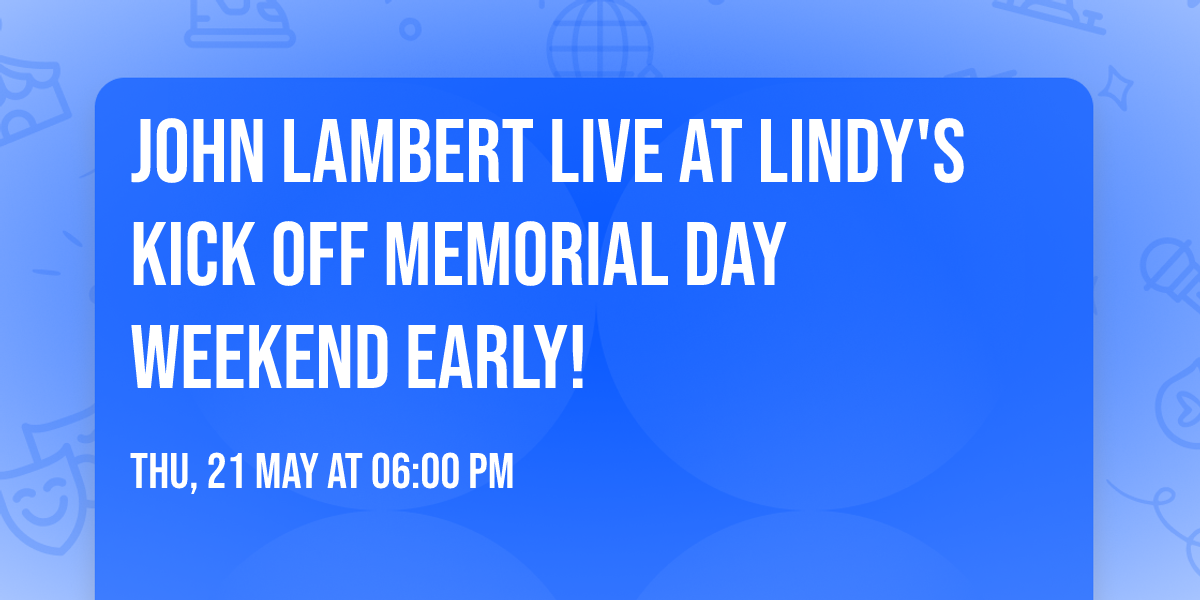 JOHN LAMBERT LIVE AT LINDY'S KICK OFF MEMORIAL DAY WEEKEND EARLY!

THU, 21 MAY AT 06:00 PM